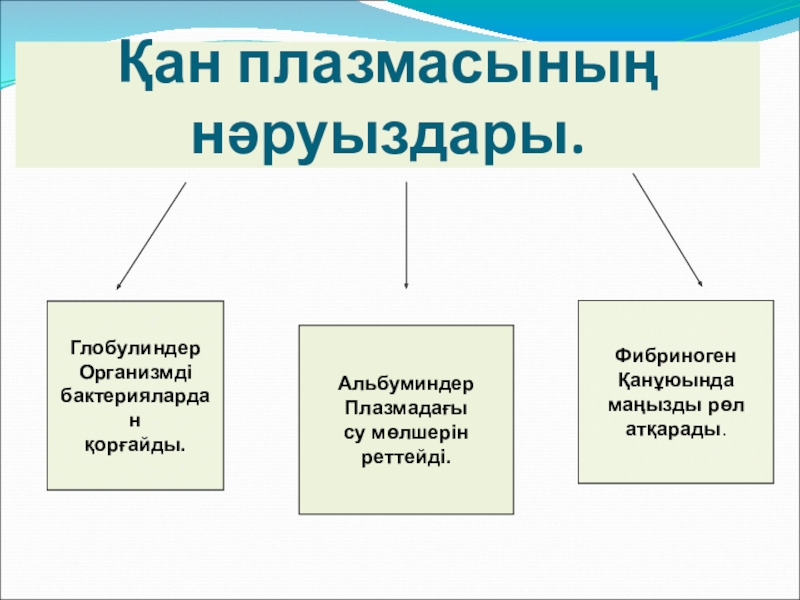 Қан плазмасының нәруыздары.

Глобулиндер Организмді бактериялардан қорғайды.

Альбуминдер Плазмадағы су мөлшерін реттейді.

Фибриноген Қанұюында маңызды рөл атқарады.